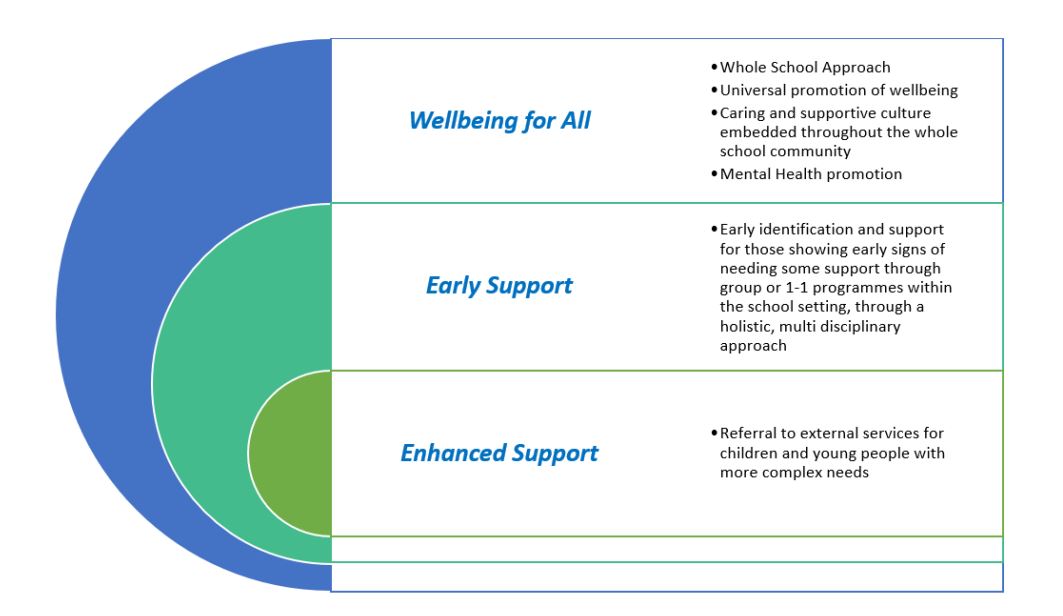 Wellbeing for All

• Whole School Approach
• Universal promotion of wellbeing
• Caring and supportive culture embedded throughout the whole school community
• Mental Health promotion

Early Support

• Early identification and support for those showing early signs of needing some support through group or 1-1 programmes within the school setting, through a holistic, multi disciplinary approach

Enhanced Support

• Referral to external services for children and young people with more complex needs